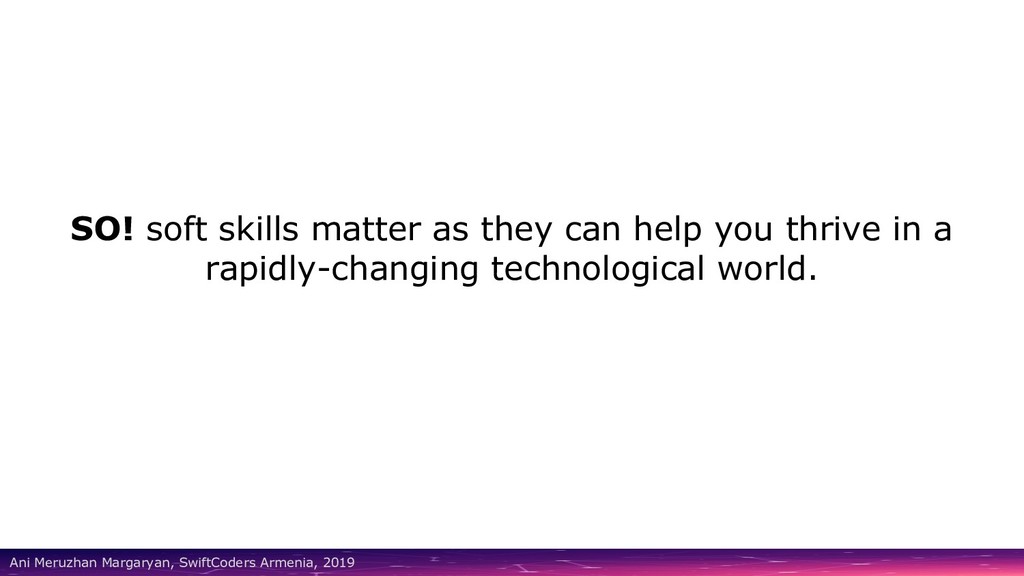 SO! soft skills matter as they can help you thrive in a rapidly-changing technological world.

Ani Meruzhan Margaryan, SwiftCoders Armenia, 2019